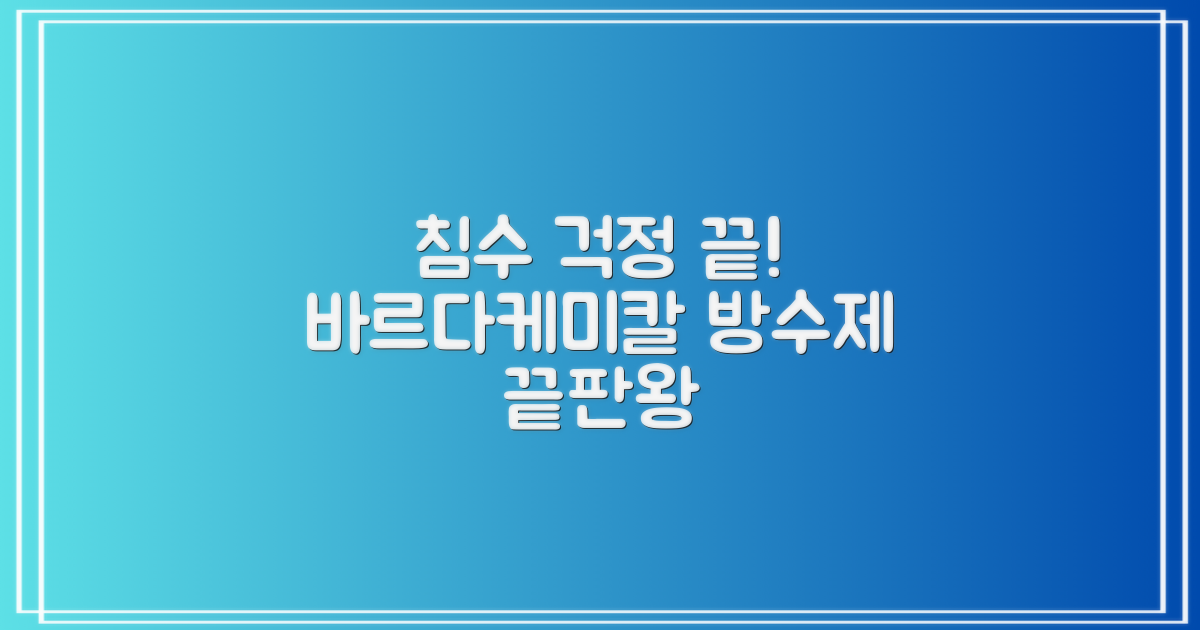 침수 걱정 끝!
바르다케미칼 방수제
끝판왕